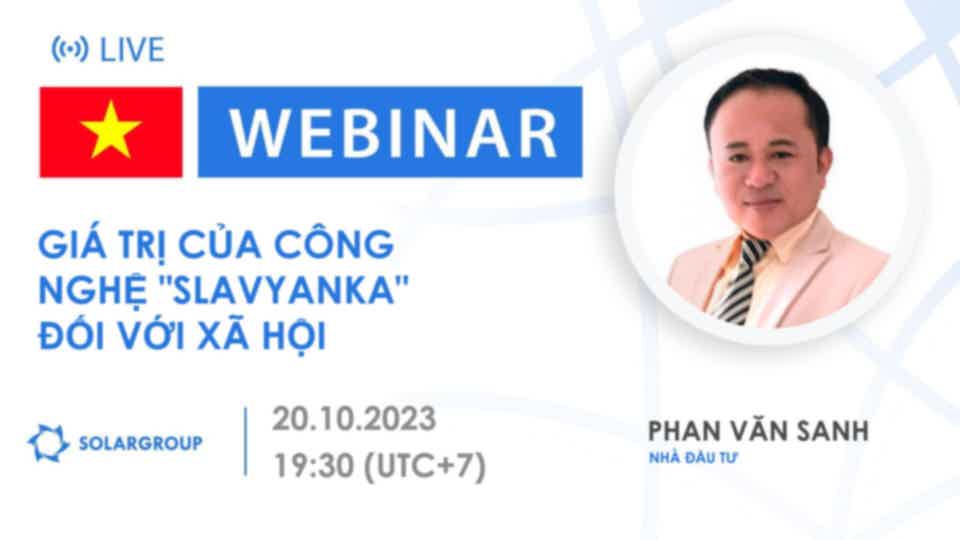 LIVE

WEBINAR

GIÁ TRỊ CỦA CÔNG NGHỆ "SLAVYANKA" ĐỐI VỚI XÃ HỘI

SOLARGROUP

20.10.2023
19:30 (UTC+7)

PHAN VĂN SANH
NHÀ ĐẦU TƯ